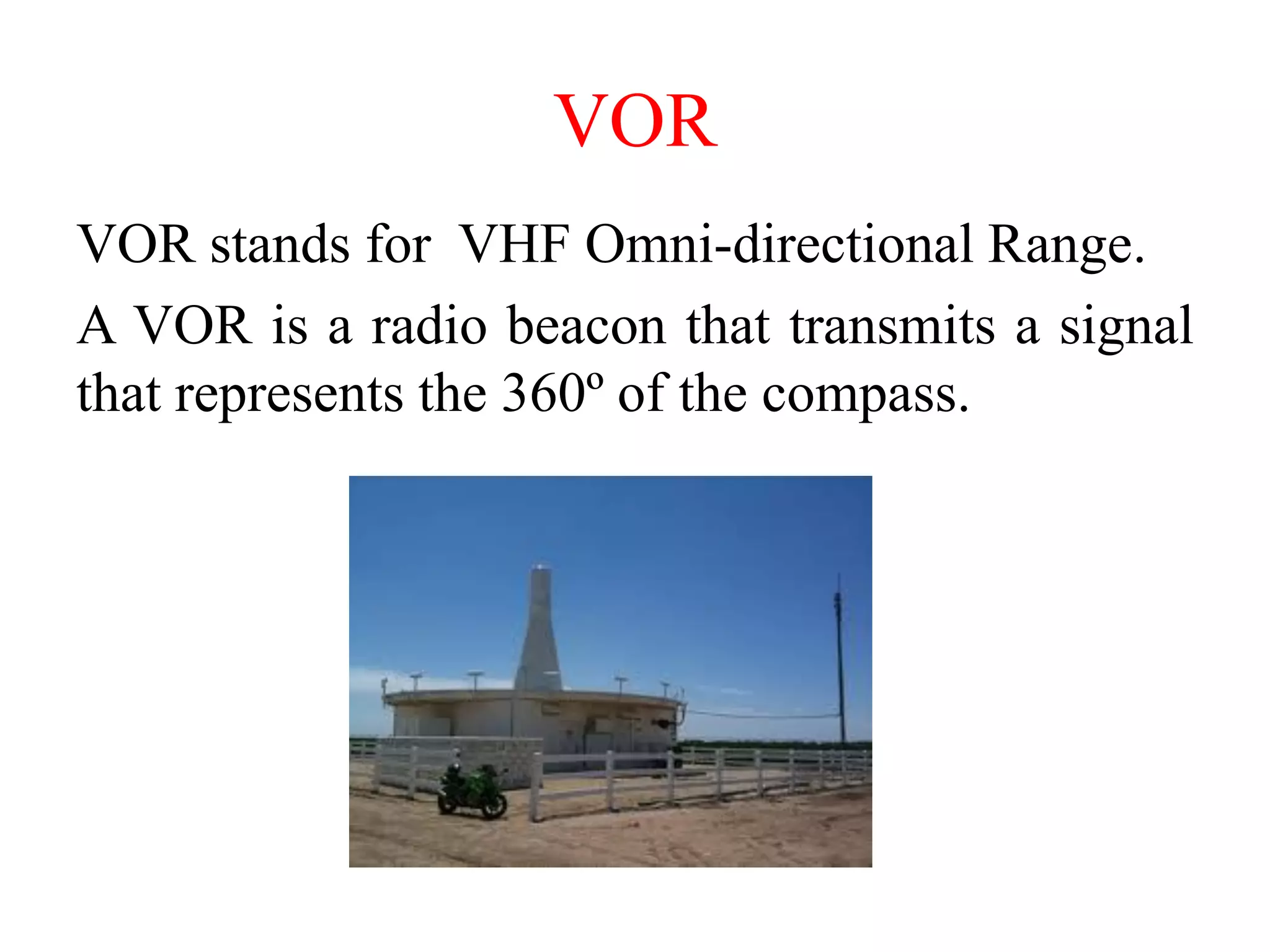 VOR

VOR stands for VHF Omni-directional Range.

A VOR is a radio beacon that transmits a signal that represents the 360º of the compass.